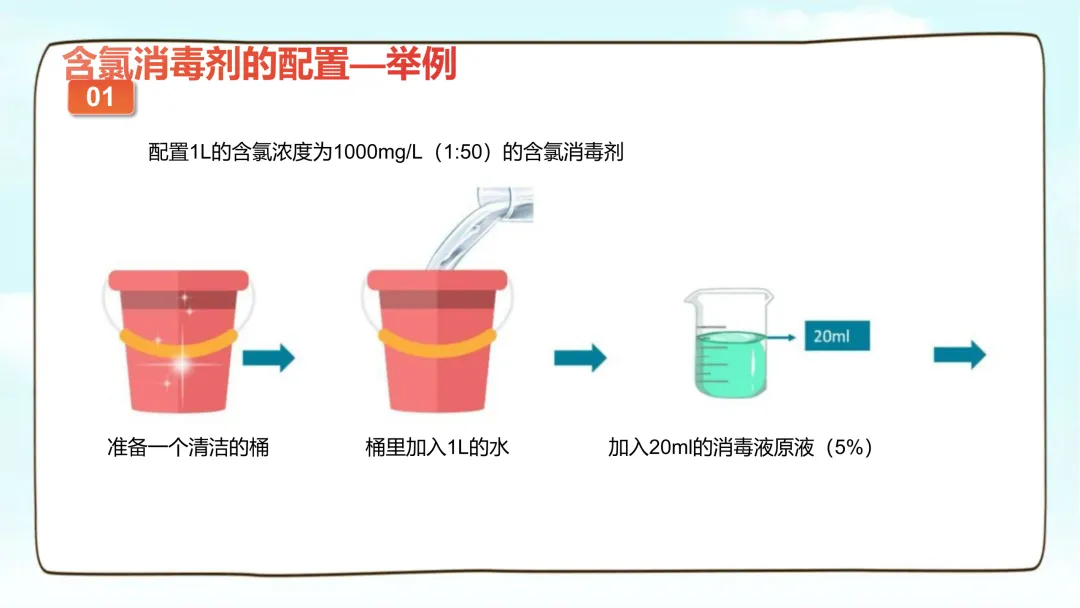 含氯消毒剂的配置—举例

01

配置1L的含氯浓度为1000mg/L（1:50）的含氯消毒剂

20ml

准备一个清洁的桶

桶里加入1L的水

加入20ml的消毒液原液（5%）